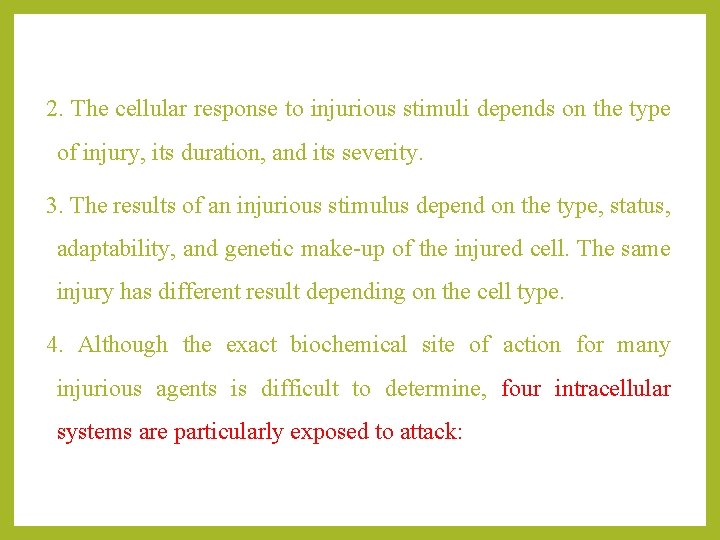 2. The cellular response to injurious stimuli depends on the type of injury, its duration, and its severity.

3. The results of an injurious stimulus depend on the type, status, adaptability, and genetic make-up of the injured cell. The same injury has different result depending on the cell type.

4. Although the exact biochemical site of action for many injurious agents is difficult to determine, four intracellular systems are particularly exposed to attack: